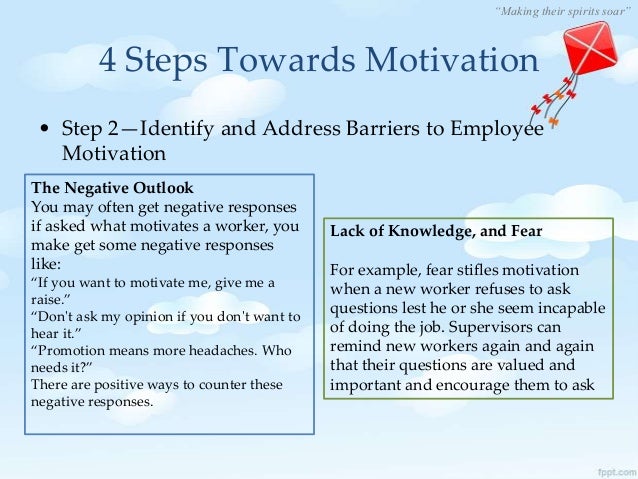 "Making their spirits soar"

4 Steps Towards Motivation

• Step 2—Identify and Address Barriers to Employee Motivation

The Negative Outlook
You may often get negative responses if asked what motivates a worker, you make get some negative responses like:
“If you want to motivate me, give me a raise.”
“Don't ask my opinion if you don't want to hear it.”
“Promotion means more headaches. Who needs it?”
There are positive ways to counter these negative responses.

Lack of Knowledge, and Fear

For example, fear stifles motivation when a new worker refuses to ask questions lest he or she seem incapable of doing the job. Supervisors can remind new workers again and again that their questions are valued and important and encourage them to ask

fppt.com